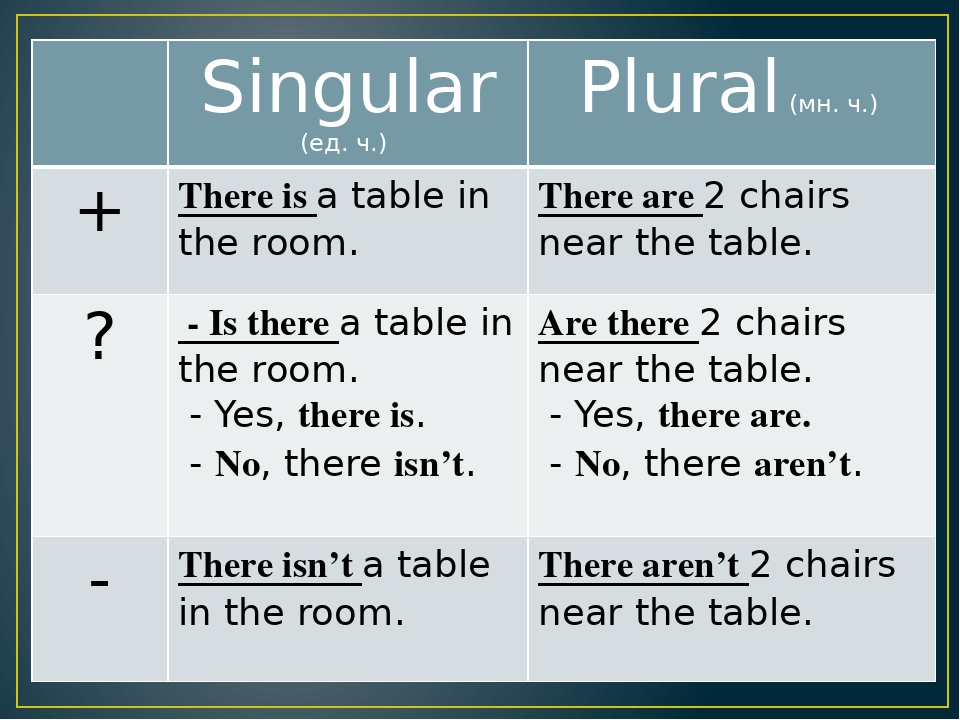 | | Singular (ед. ч.) | Plural (мн. ч.) |
|---|---|---|
| + | There is a table in the room. | There are 2 chairs near the table. |
| ? | - Is there a table in the room. - Yes, there is. - No, there isn't. | Are there 2 chairs near the table. - Yes, there are. - No, there aren't. |
| - | There isn't a table in the room. | There aren't 2 chairs near the table. |